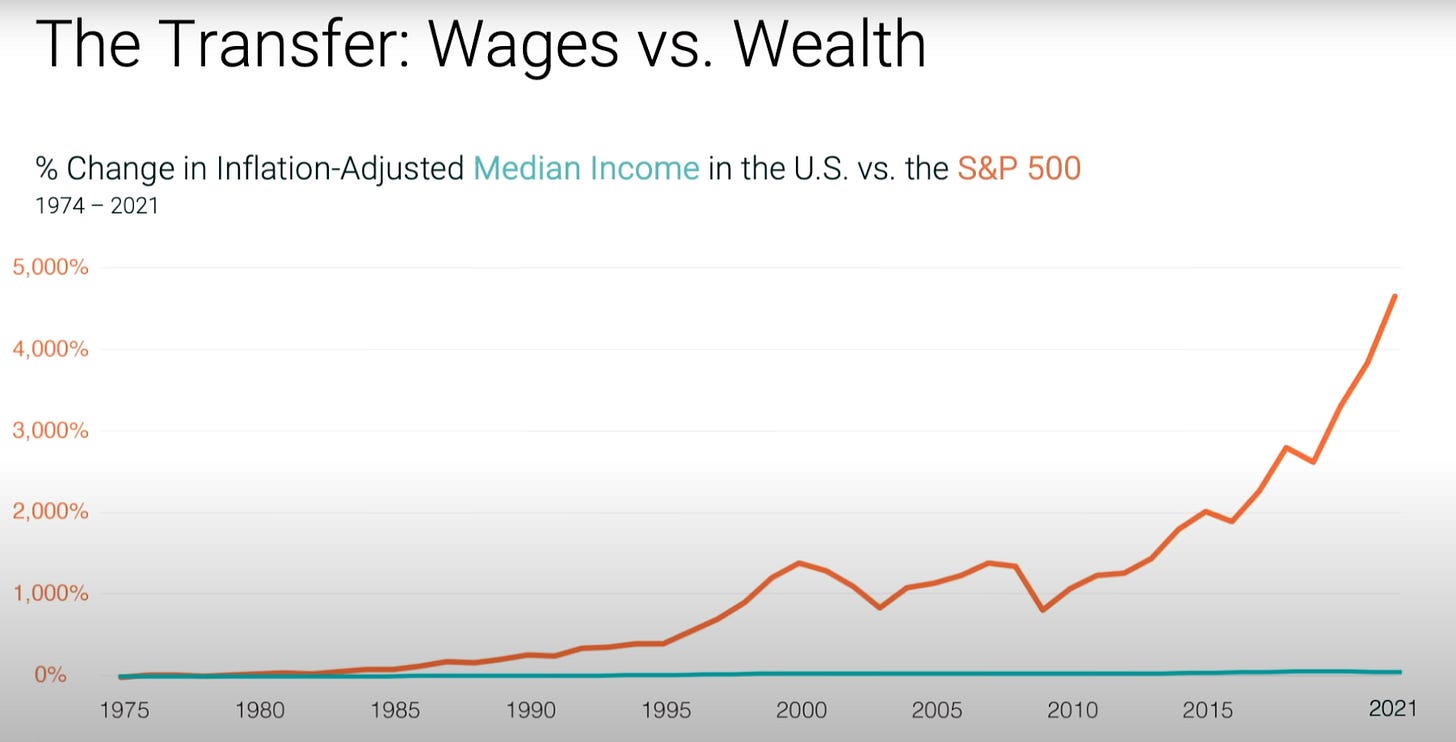 The Transfer: Wages vs. Wealth

% Change in Inflation-Adjusted Median Income in the U.S. vs. the S&P 500
1974 – 2021

5,000%
4,000%
3,000%
2,000%
1,000%
0%

1975 1980 1985 1990 1995 2000 2005 2010 2015 2021